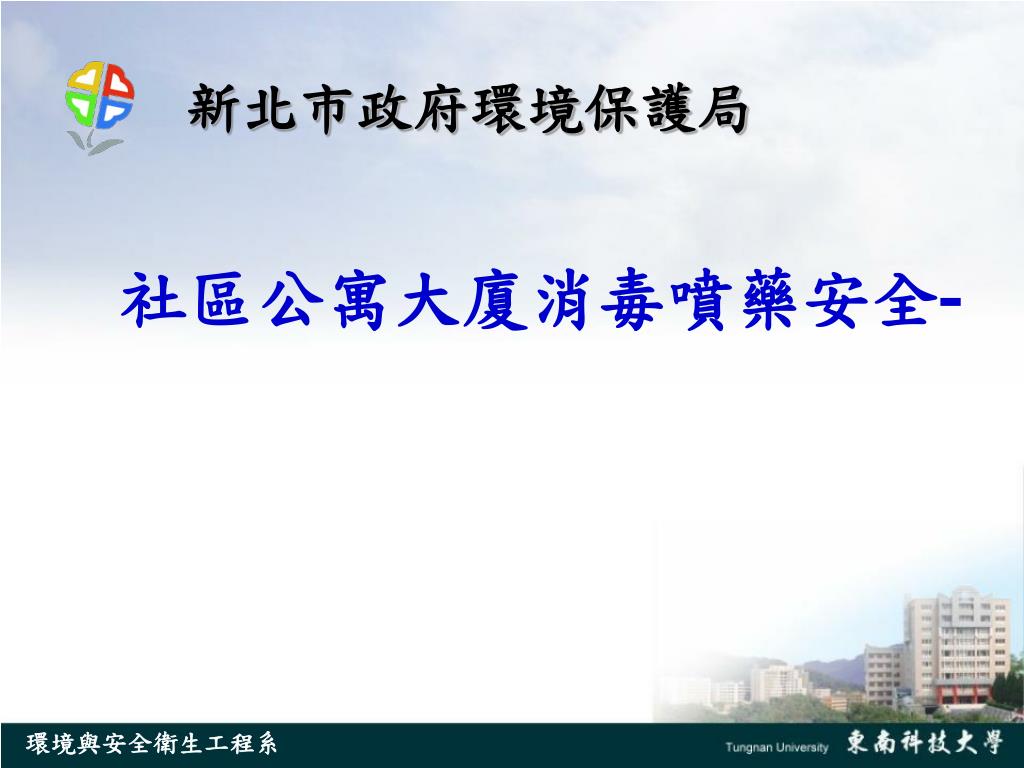 新北市政府環境保護局

社區公寓大廈消毒噴藥安全-

環境與安全衛生工程系

Tungnan University 東南科技大學